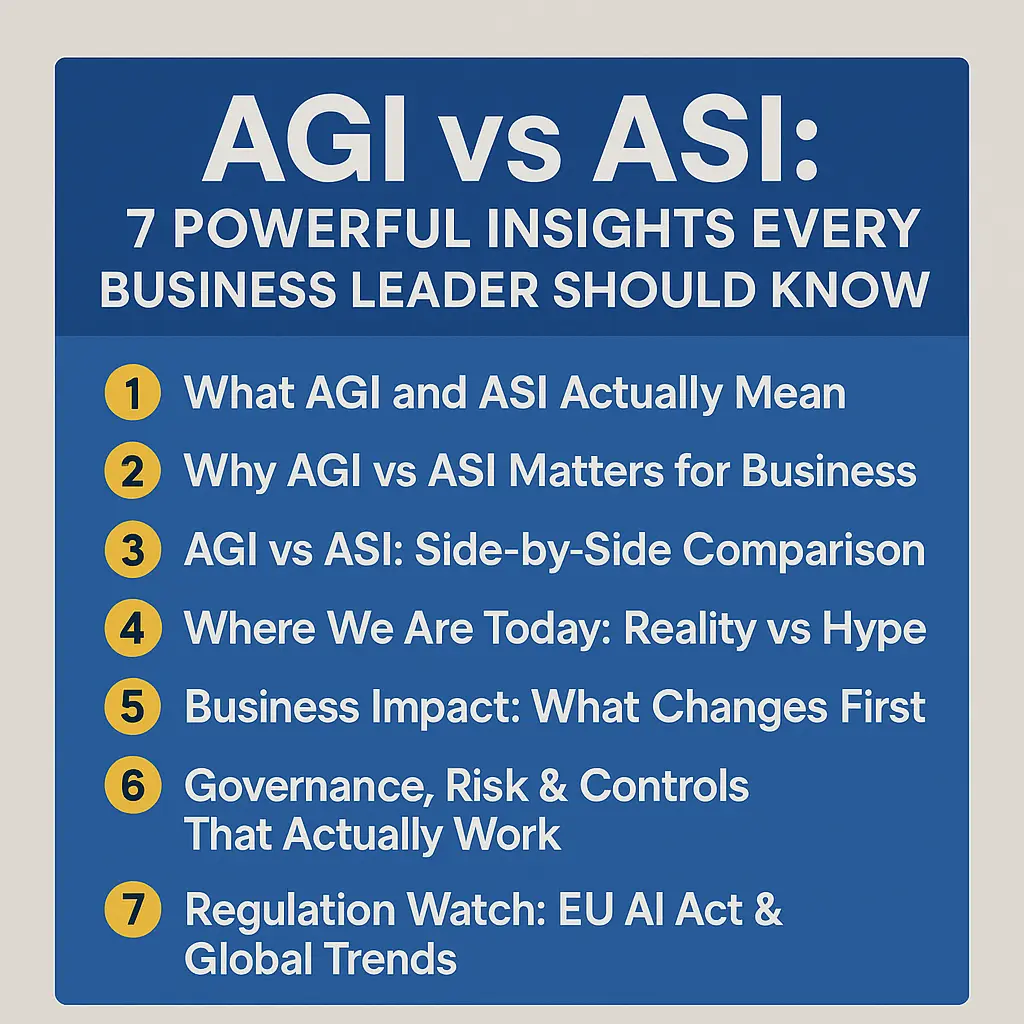 AGI vs ASI:
7 POWERFUL INSIGHTS EVERY BUSINESS LEADER SHOULD KNOW

1 What AGI and ASI Actually Mean
2 Why AGI vs ASI Matters for Business
3 AGI vs ASI: Side-by-Side Comparison
4 Where We Are Today: Reality vs Hype
5 Business Impact: What Changes First
6 Governance, Risk & Controls That Actually Work
7 Regulation Watch: EU AI Act & Global Trends